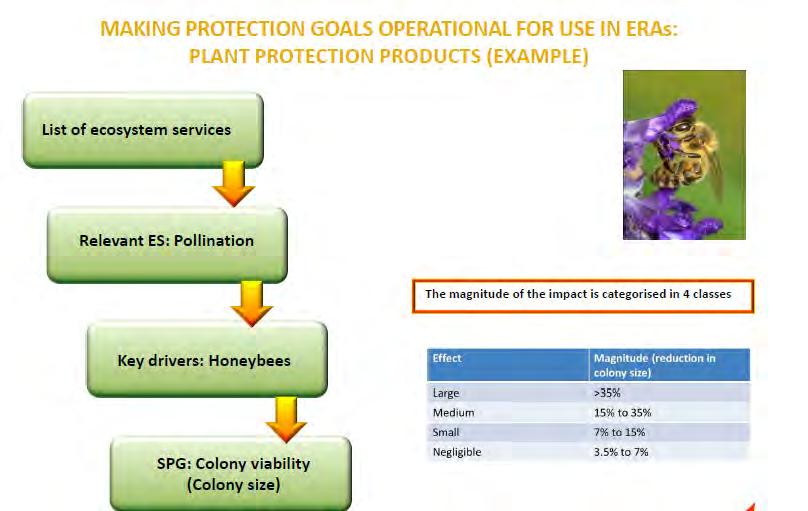 MAKING PROTECTION GOALS OPERATIONAL FOR USE IN ERAs:
PLANT PROTECTION PRODUCTS (EXAMPLE)

List of ecosystem services

Relevant ES: Pollination

Key drivers: Honeybees

SPG: Colony viability (Colony size)

The magnitude of the impact is categorised in 4 classes

| Effect | Magnitude (reduction in colony size) |
|---|---|
| Large | >35% |
| Medium | 15% to 35% |
| Small | 7% to 15% |
| Negligible | 3.5% to 7% |